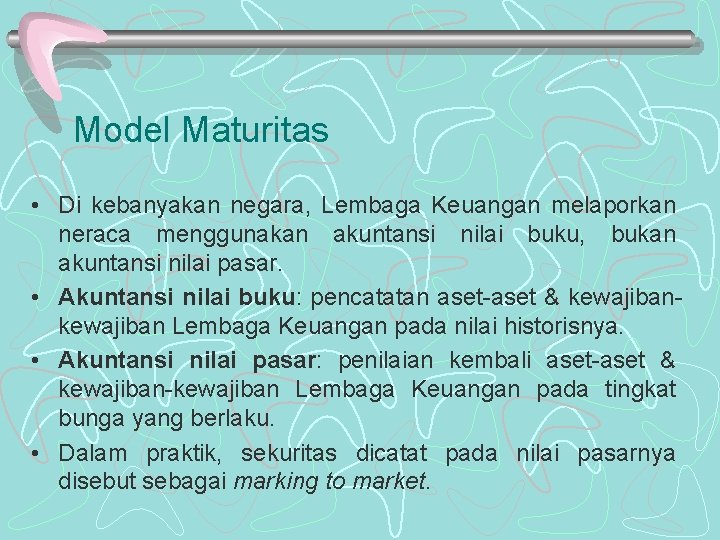 Model Maturitas

• Di kebanyakan negara, Lembaga Keuangan melaporkan neraca menggunakan akuntansi nilai buku, bukan akuntansi nilai pasar.
• Akuntansi nilai buku: pencatatan aset-aset & kewajiban-kewajiban Lembaga Keuangan pada nilai historisnya.
• Akuntansi nilai pasar: penilaian kembali aset-aset & kewajiban-kewajiban Lembaga Keuangan pada tingkat bunga yang berlaku.
• Dalam praktik, sekuritas dicatat pada nilai pasarnya disebut sebagai marking to market.